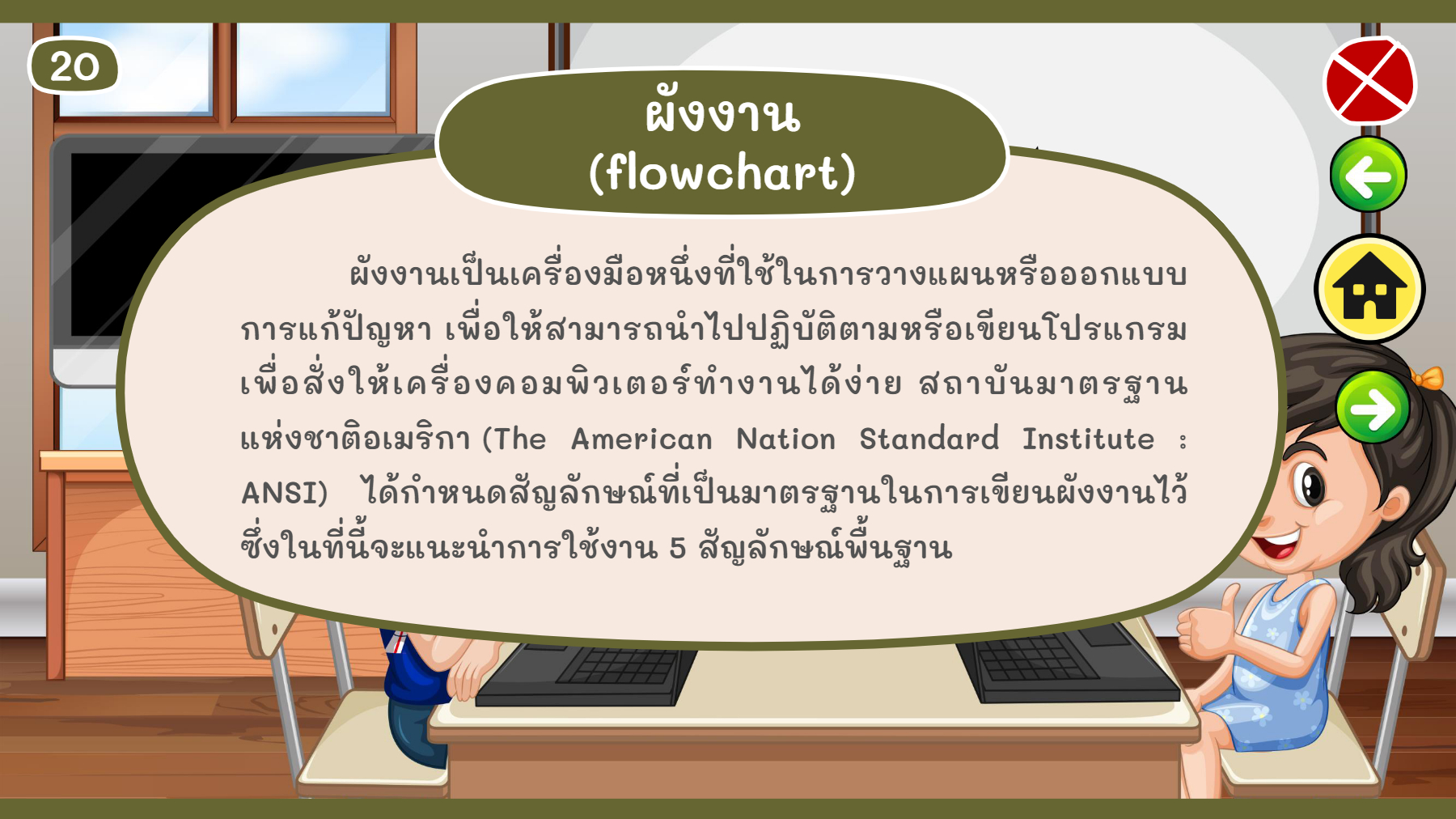 20

ผังงาน
(flowchart)

ผังงานเป็นเครื่องมือหนึ่งที่ใช้ในการวางแผนหรือออกแบบการแก้ปัญหา เพื่อให้สามารถนำไปปฏิบัติตามหรือเขียนโปรแกรมเพื่อสั่งให้เครื่องคอมพิวเตอร์ทำงานได้ง่าย สถาบันมาตรฐานแห่งชาติอเมริกา (The American Nation Standard Institute : ANSI) ได้กำหนดสัญลักษณ์ที่เป็นมาตรฐานในการเขียนผังงานไว้ซึ่งในที่นี้จะแนะนำการใช้งาน 5 สัญลักษณ์พื้นฐาน